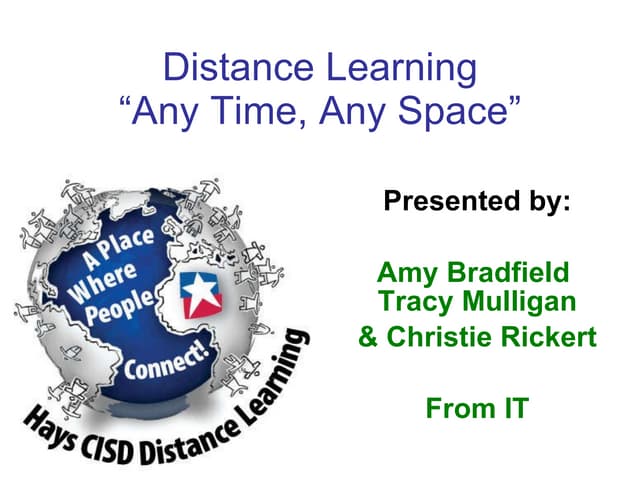 Distance Learning
“Any Time, Any Space”

A Place Where People Connect!

Hays CISD Distance Learning

Presented by:

Amy Bradfield
Tracy Mulligan
& Christie Rickert

From IT